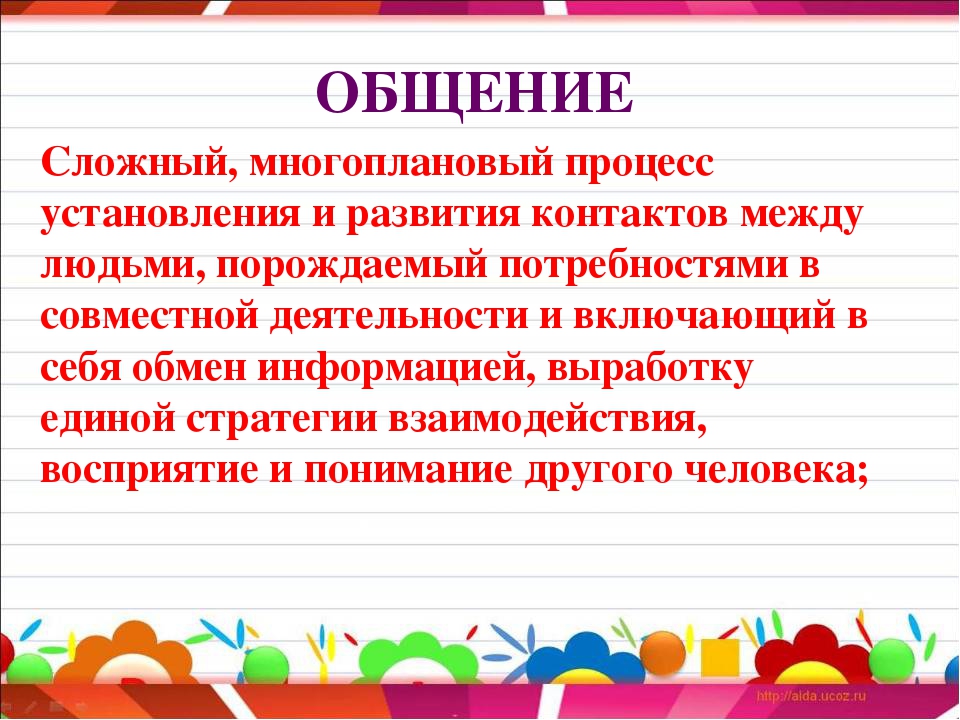 ОБЩЕНИЕ

Сложный, многоплановый процесс установления и развития контактов между людьми, порождаемый потребностями в совместной деятельности и включающий в себя обмен информацией, выработку единой стратегии взаимодействия, восприятие и понимание другого человека;

http://aida.ucoz.ru